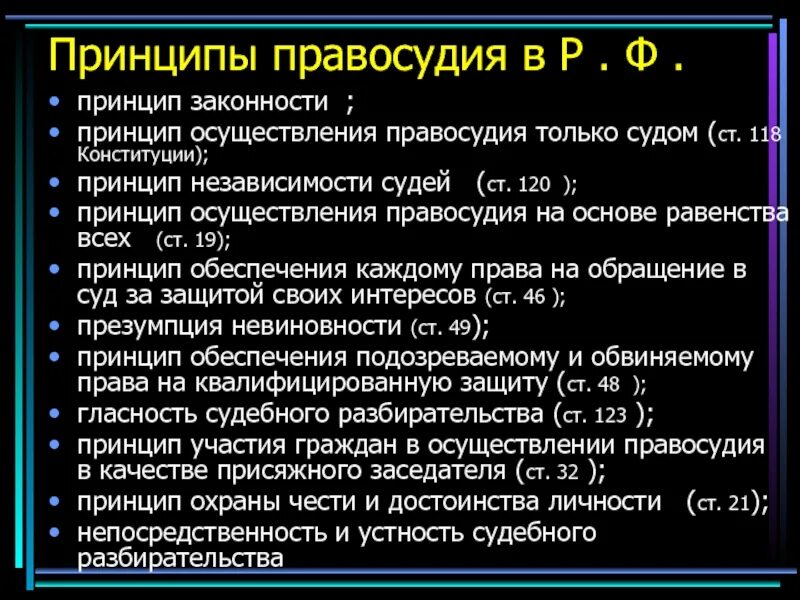 Принципы правосудия в Р . Ф .

• принцип законности ;
• принцип осуществления правосудия только судом (ст. 118 Конституции);
• принцип независимости судей (ст. 120 );
• принцип осуществления правосудия на основе равенства всех (ст. 19);
• принцип обеспечения каждому права на обращение в суд за защитой своих интересов (ст. 46 );
• презумпция невиновности (ст. 49);
• принцип обеспечения подозреваемому и обвиняемому права на квалифицированную защиту (ст. 48 );
• гласность судебного разбирательства (ст. 123 );
• принцип участия граждан в осуществлении правосудия в качестве присяжного заседателя (ст. 32 );
• принцип охраны чести и достоинства личности (ст. 21);
• непосредственность и устность судебного разбирательства